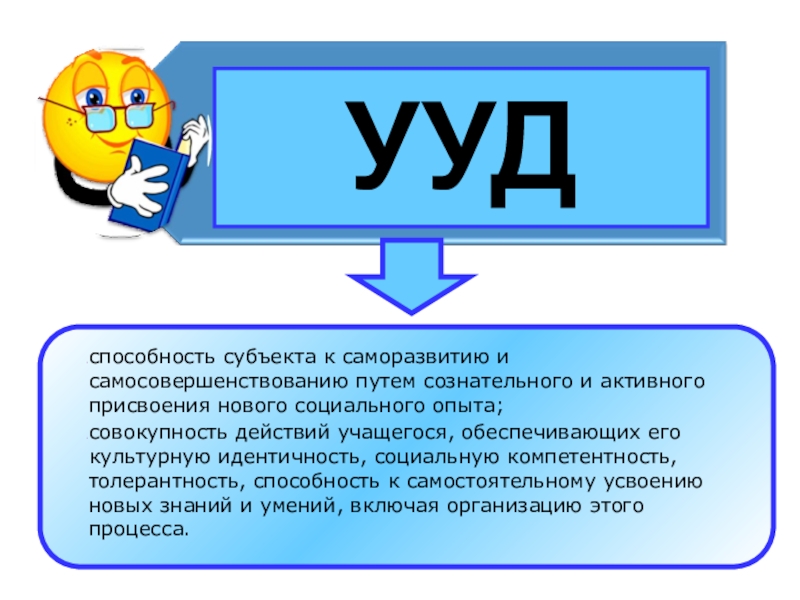 УУД

способность субъекта к саморазвитию и самосовершенствованию путем сознательного и активного присвоения нового социального опыта;

совокупность действий учащегося, обеспечивающих его культурную идентичность, социальную компетентность, толерантность, способность к самостоятельному усвоению новых знаний и умений, включая организацию этого процесса.